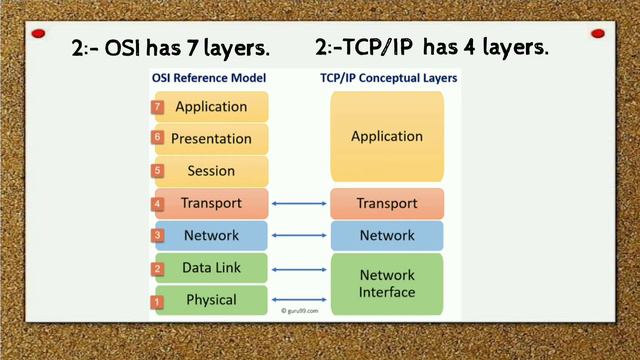 2:- OSI has 7 layers.

2:-TCP/IP has 4 layers.

OSI Reference Model

7 Application
6 Presentation
5 Session
4 Transport
3 Network
2 Data Link
1 Physical

TCP/IP Conceptual Layers

Application
Transport
Network
Network Interface

© guru99.com